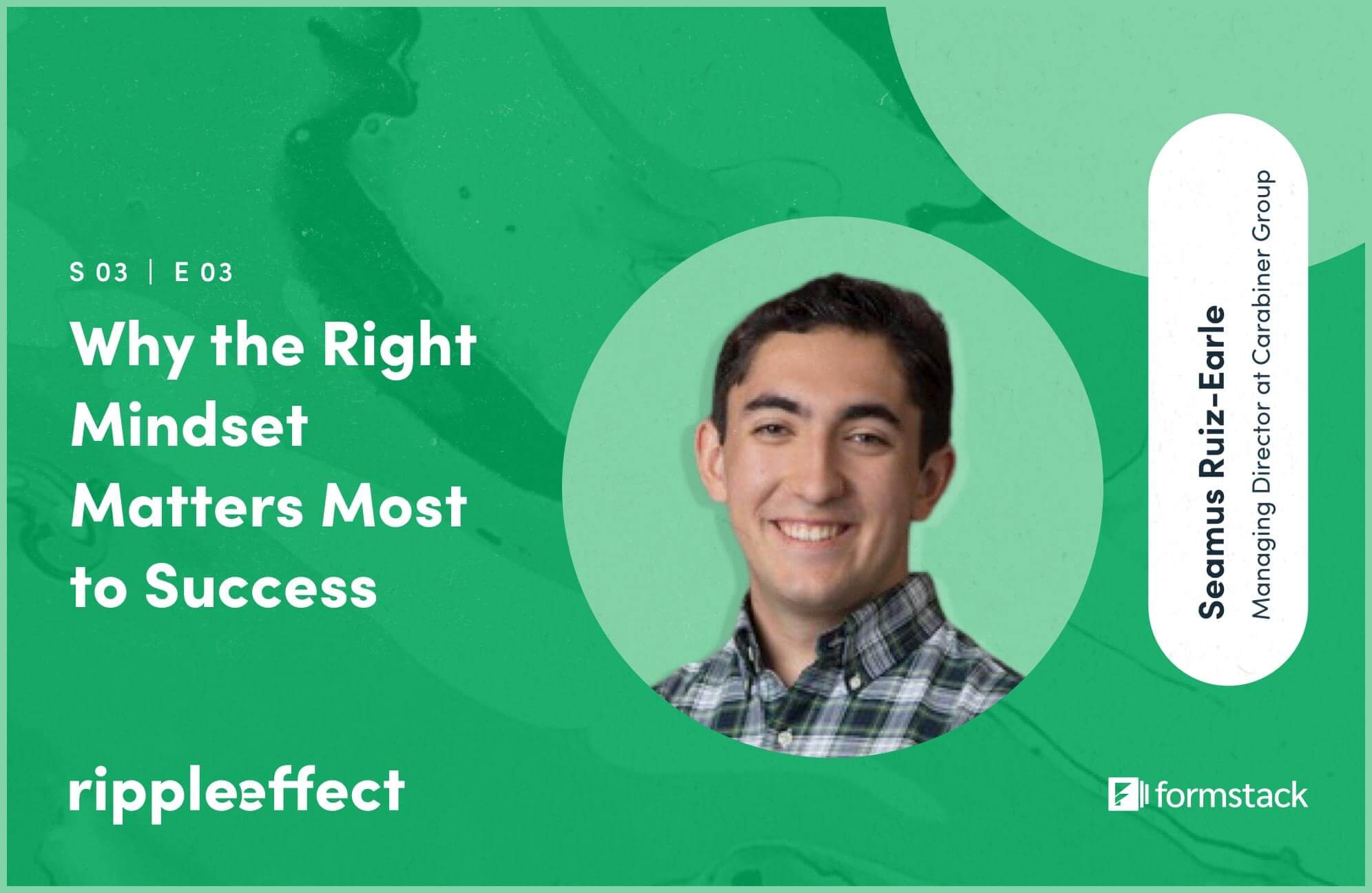 S 03 | E 03

Why the Right Mindset Matters Most to Success

Seamus Ruiz-Earle
Managing Director at Carabiner Group

rippleeffect

formstack